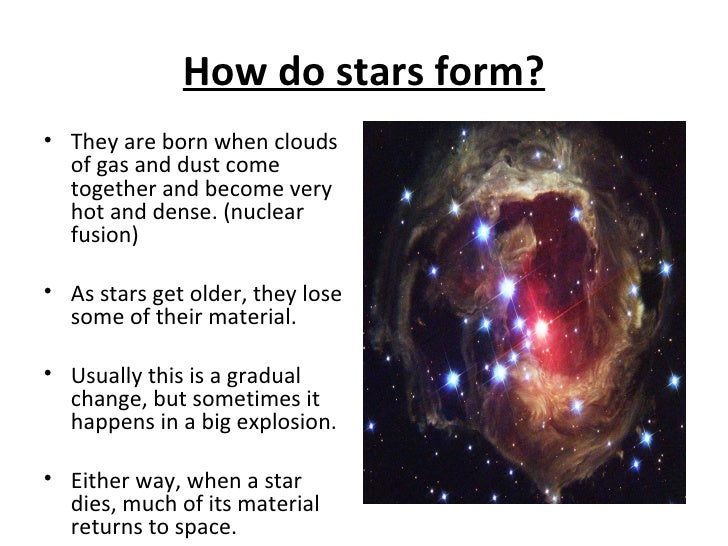 How do stars form?

• They are born when clouds of gas and dust come together and become very hot and dense. (nuclear fusion)

• As stars get older, they lose some of their material.

• Usually this is a gradual change, but sometimes it happens in a big explosion.

• Either way, when a star dies, much of its material returns to space.